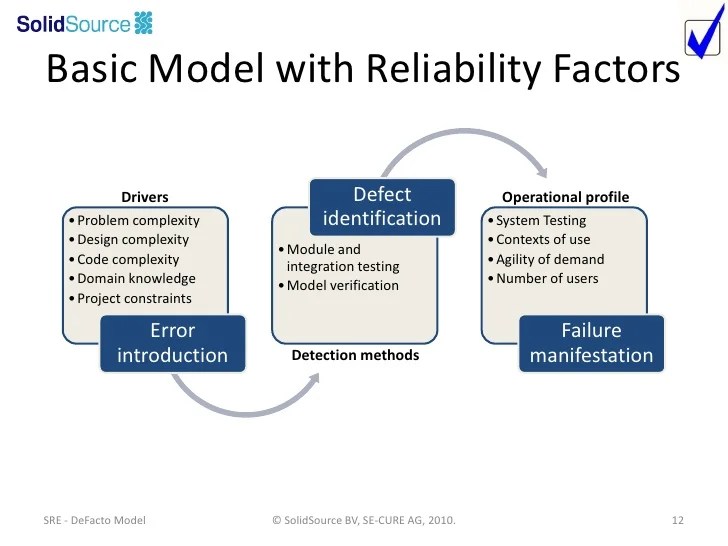 SolidSource

Basic Model with Reliability Factors

Drivers
• Problem complexity
• Design complexity
• Code complexity
• Domain knowledge
• Project constraints

Error introduction

Defect identification

• Module and integration testing
• Model verification

Detection methods

Operational profile
• System Testing
• Contexts of use
• Agility of demand
• Number of users

Failure manifestation

SRE - DeFacto Model

© SolidSource BV, SE-CURE AG, 2010.

12